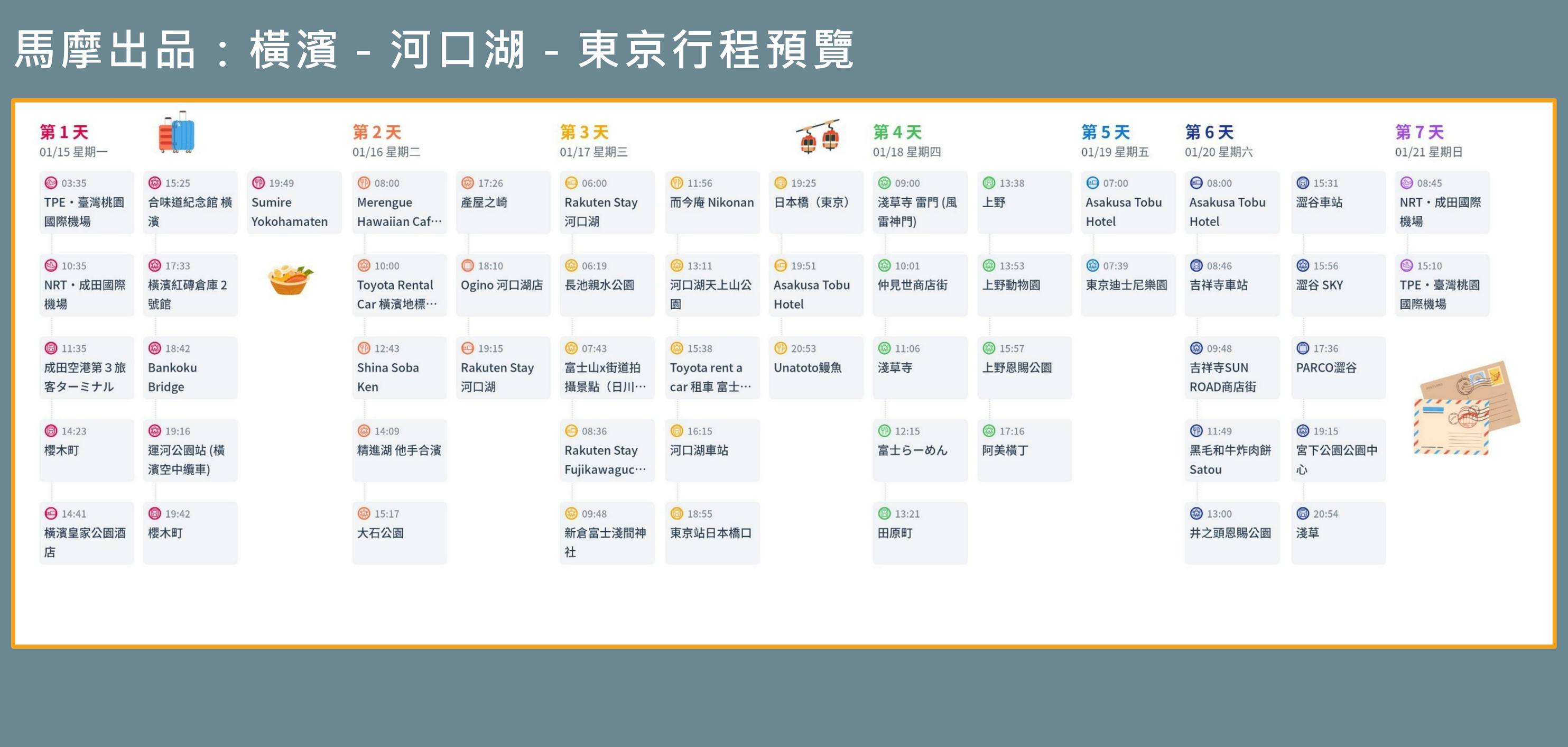 馬摩出品：橫濱 - 河口湖 - 東京行程預覽

第 1 天
01/15 星期一

03:35
TPE・臺灣桃園國際機場

10:35
NRT・成田國際機場

11:35
成田空港第 3 旅客ターミナル

14:23
櫻木町

14:41
橫濱皇家公園酒店

15:25
合味道紀念館 橫濱

17:33
橫濱紅磚倉庫 2 號館

18:42
Bankoku Bridge

19:16
運河公園站 (橫濱空中纜車)

19:42
櫻木町

19:49
Sumire Yokohamaten

第 2 天
01/16 星期二

08:00
Merengue Hawaiian Caf…

10:00
Toyota Rental Car 橫濱地標…

12:43
Shina Soba Ken

14:09
精進湖 他手合濱

15:17
大石公園

17:26
產屋之崎

18:10
Ogino 河口湖店

19:15
Rakuten Stay 河口湖

第 3 天
01/17 星期三

06:00
Rakuten Stay 河口湖

06:19
長池親水公園

07:43
富士山x街道拍攝景點（日川…

08:36
Rakuten Stay Fujikawaguc…

09:48
新倉富士淺間神社

11:56
而今庵 Nikonan

13:11
河口湖天上山公園

15:38
Toyota rent a car 租車 富士…

16:15
河口湖車站

18:55
東京站日本橋口

19:25
日本橋（東京）

19:51
Asakusa Tobu Hotel

20:53
Unatoto鰻魚

第 4 天
01/18 星期四

09:00
淺草寺 雷門 (風雷神門)

10:01
仲見世商店街

11:06
淺草寺

12:15
富士らーめん

13:21
田原町

13:38
上野

13:53
上野動物園

15:57
上野恩賜公園

17:16
阿美橫丁

第 5 天
01/19 星期五

07:00
Asakusa Tobu Hotel

07:39
東京迪士尼樂園

第 6 天
01/20 星期六

08:00
Asakusa Tobu Hotel

08:46
吉祥寺車站

09:48
吉祥寺SUN ROAD商店街

11:49
黑毛和牛炸肉餅 Satou

13:00
井之頭恩賜公園

15:31
澀谷車站

15:56
澀谷 SKY

17:36
PARCO澀谷

19:15
宮下公園公園中心

20:54
淺草

第 7 天
01/21 星期日

08:45
NRT・成田國際機場

15:10
TPE・臺灣桃園國際機場